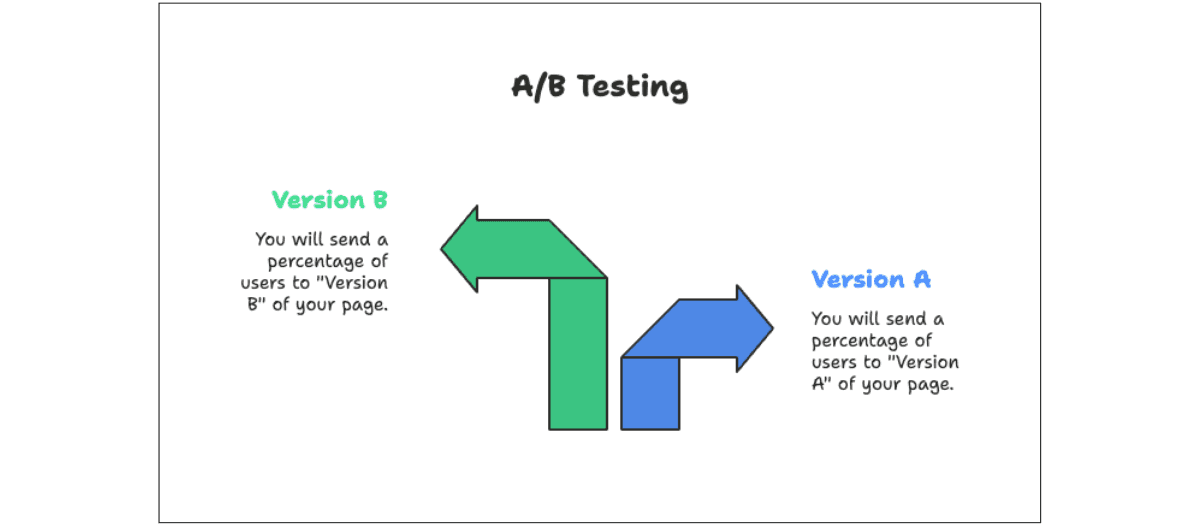 A/B Testing

Version B

You will send a percentage of users to "Version B" of your page.

Version A

You will send a percentage of users to "Version A" of your page.